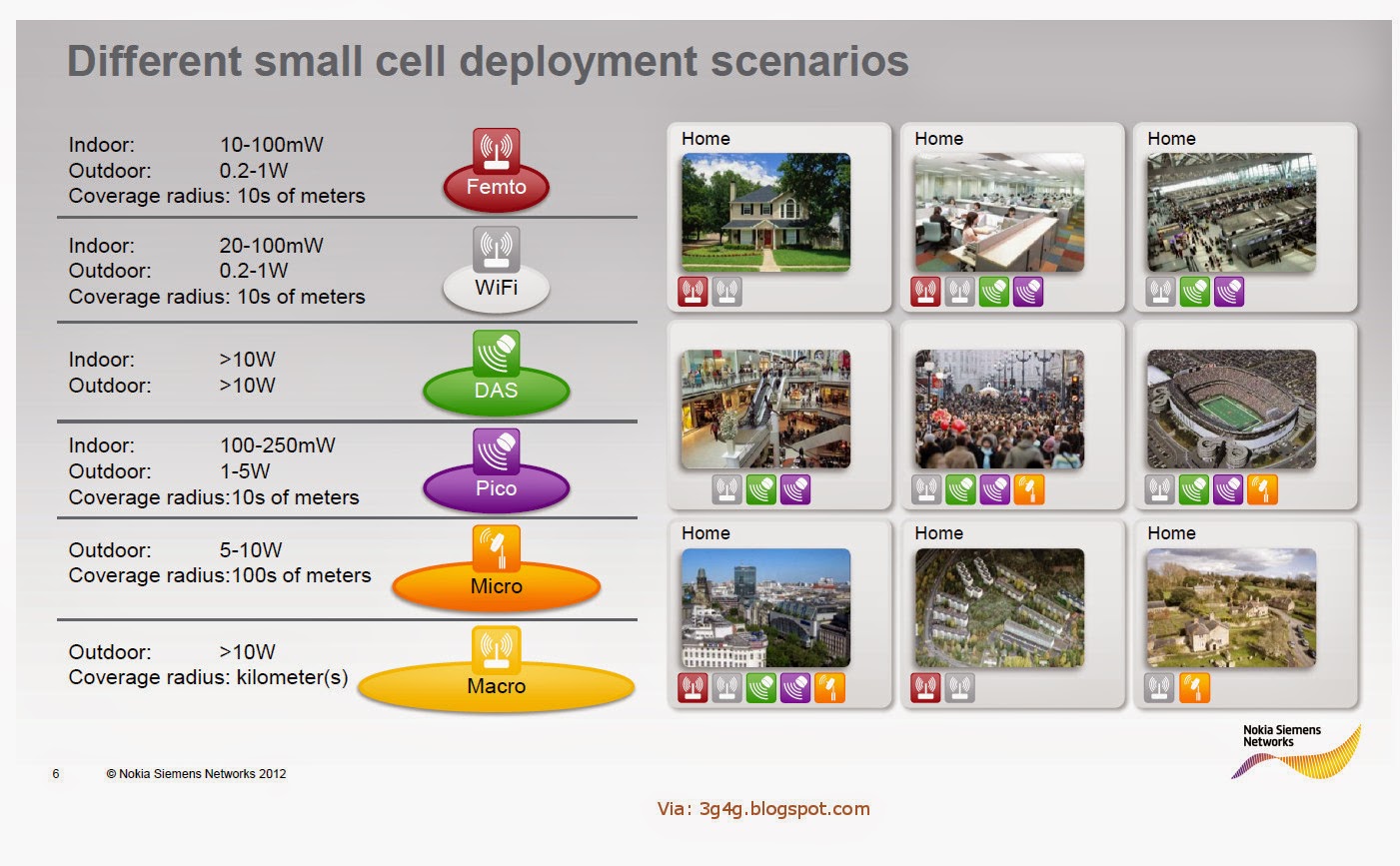 Different small cell deployment scenarios

Indoor: 10-100mW
Outdoor: 0.2-1W
Coverage radius: 10s of meters

Femto

Indoor: 20-100mW
Outdoor: 0.2-1W
Coverage radius: 10s of meters

WiFi

Indoor: >10W
Outdoor: >10W

DAS

Indoor: 100-250mW
Outdoor: 1-5W
Coverage radius:10s of meters

Pico

Outdoor: 5-10W
Coverage radius:100s of meters

Micro

Outdoor: >10W
Coverage radius: kilometer(s)

Macro

Home

Home

Home

Home

Home

Home

Nokia Siemens Networks

6 © Nokia Siemens Networks 2012

Via: 3g4g.blogspot.com